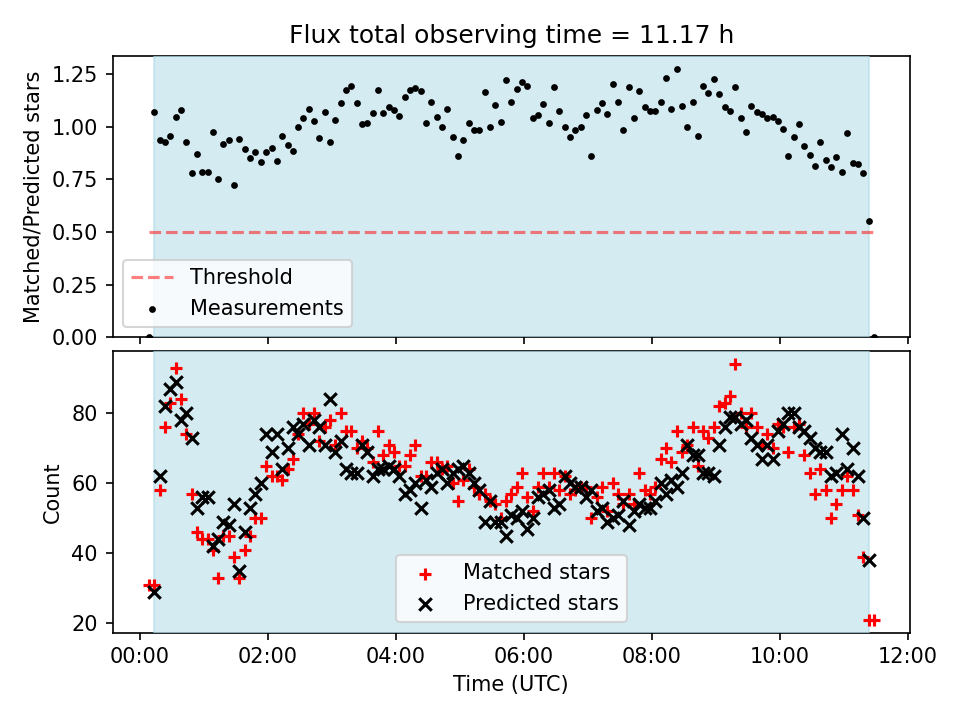 Flux total observing time = 11.17 h

Matched/Predicted stars

1.25
1.00
0.75
0.50
0.25
0.00

Threshold
Measurements

Count

80
60
40
20

Matched stars
Predicted stars

00:00
02:00
04:00
06:00
08:00
10:00
12:00

Time (UTC)